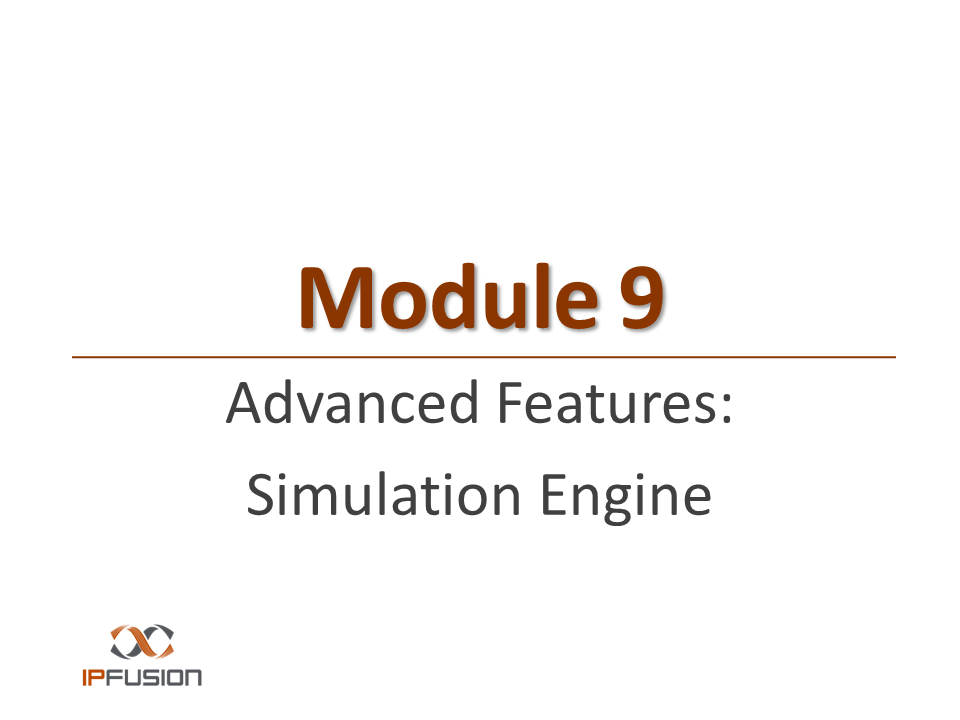 Module 9

Advanced Features:
Simulation Engine

IPFUSION